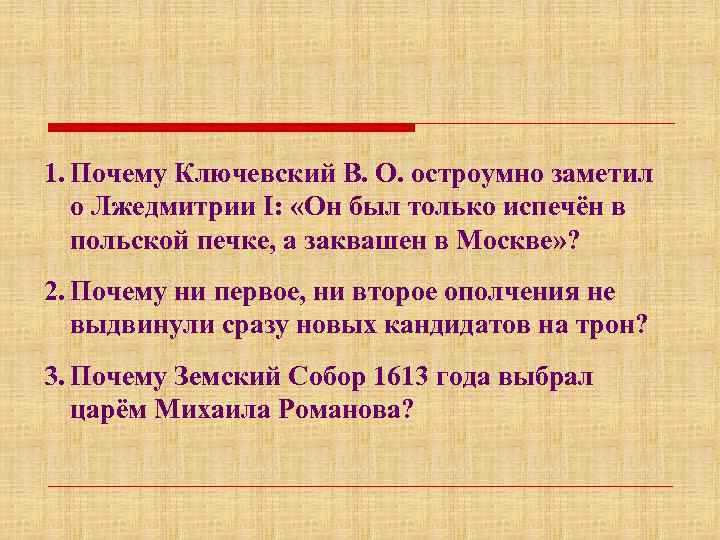 1. Почему Ключевский В. О. остроумно заметил о Лжедмитрии I: «Он был только испечён в польской печке, а заквашен в Москве»?

2. Почему ни первое, ни второе ополчения не выдвинули сразу новых кандидатов на трон?

3. Почему Земский Собор 1613 года выбрал царём Михаила Романова?